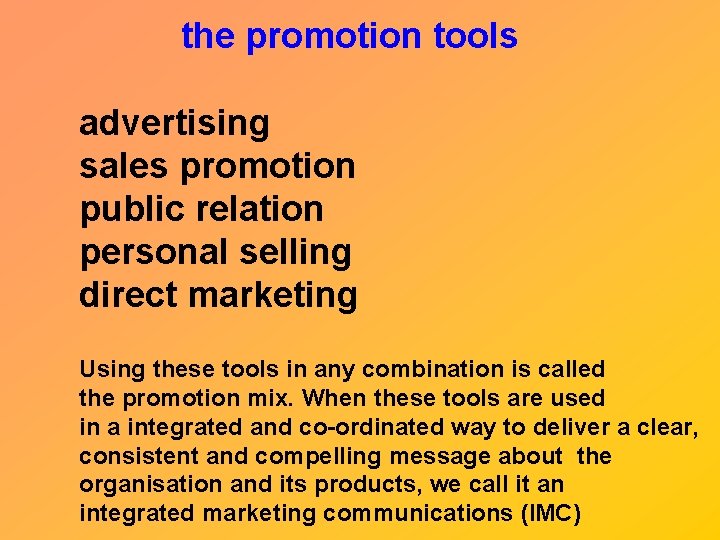 the promotion tools

advertising
sales promotion
public relation
personal selling
direct marketing

Using these tools in any combination is called the promotion mix. When these tools are used in a integrated and co-ordinated way to deliver a clear, consistent and compelling message about the organisation and its products, we call it an integrated marketing communications (IMC)